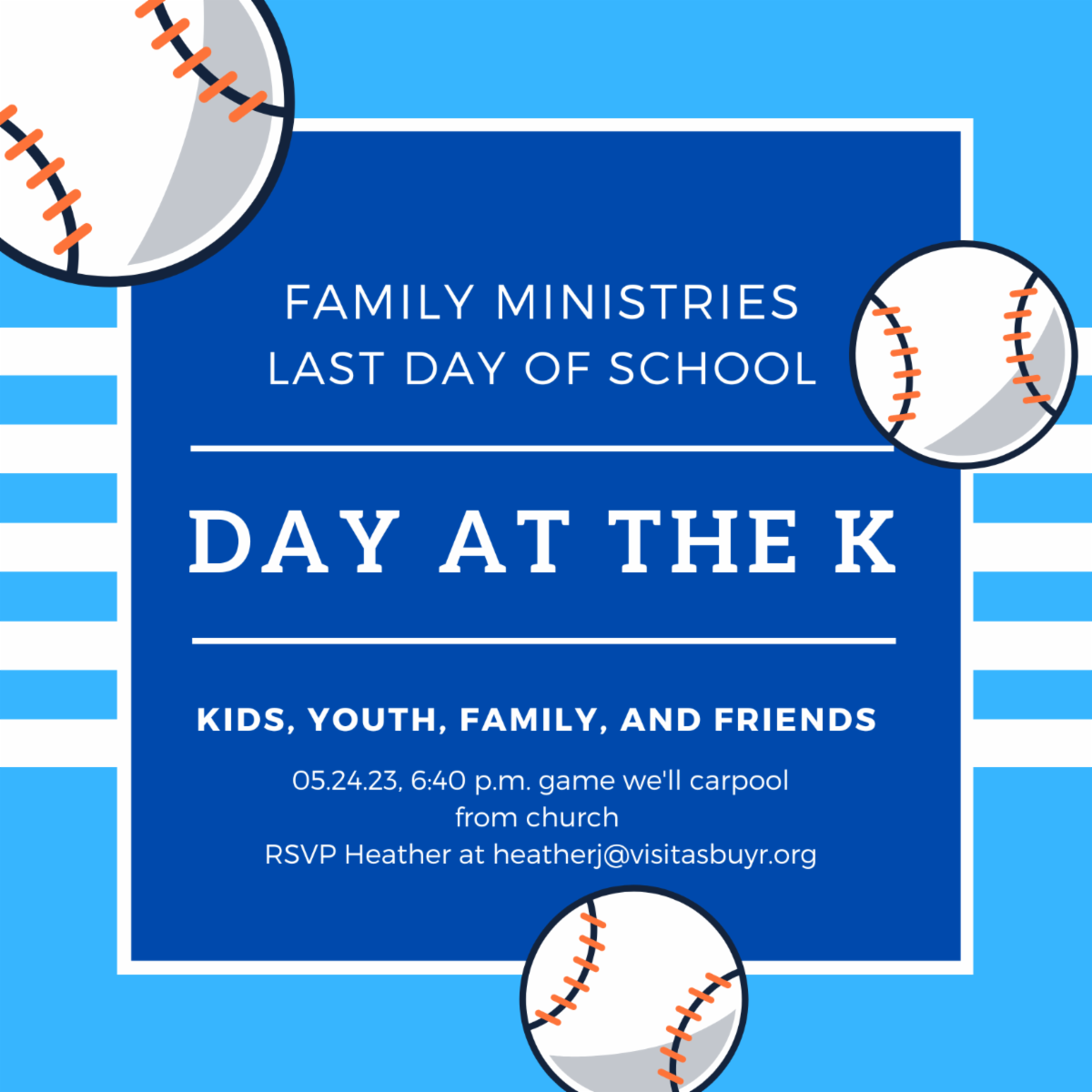 FAMILY MINISTRIES
LAST DAY OF SCHOOL

DAY AT THE K

KIDS, YOUTH, FAMILY, AND FRIENDS

05.24.23, 6:40 p.m. game we'll carpool from church
RSVP Heather at heatherj@visitasbuyr.org